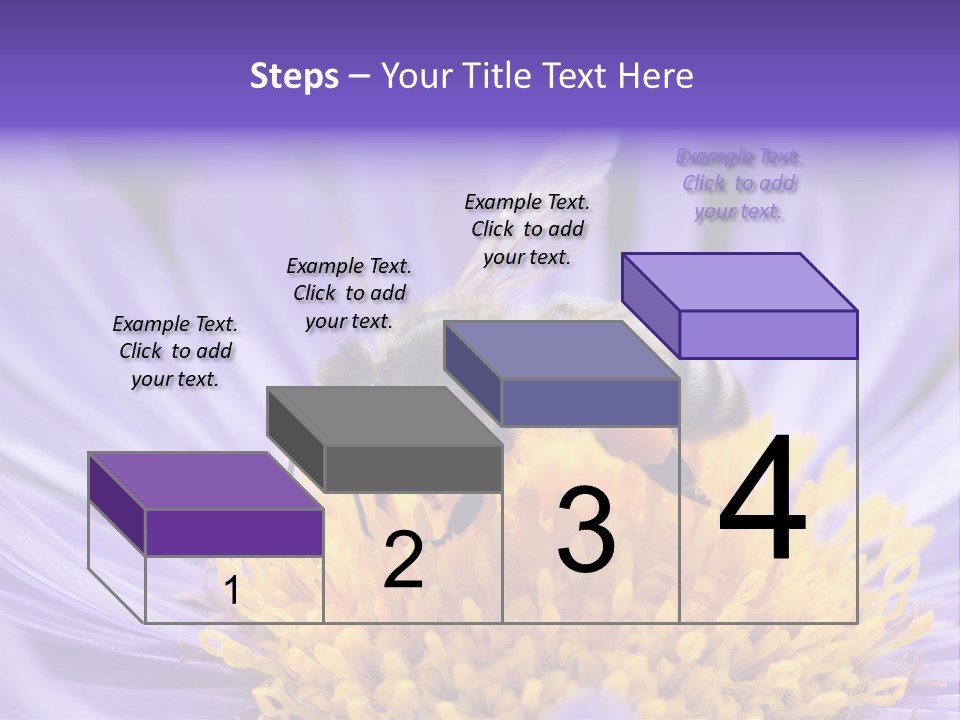 Steps – Your Title Text Here

Example Text. Click to add your text.

Example Text. Click to add your text.

Example Text. Click to add your text.

Example Text. Click to add your text.

1

2

3

4